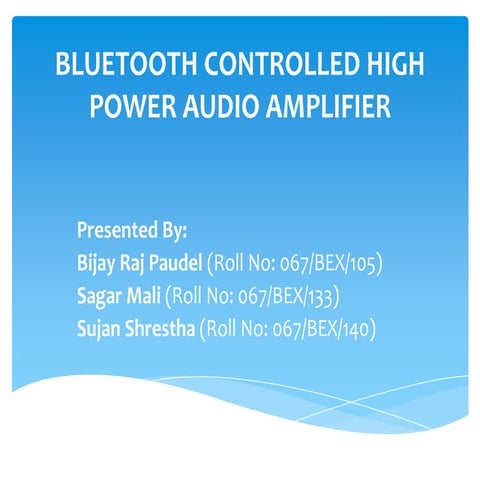 BLUETOOTH CONTROLLED HIGH POWER AUDIO AMPLIFIER

Presented By:
Bijay Raj Paudel (Roll No: 067/BEX/105)
Sagar Mali (Roll No: 067/BEX/133)
Sujan Shrestha (Roll No: 067/BEX/140)